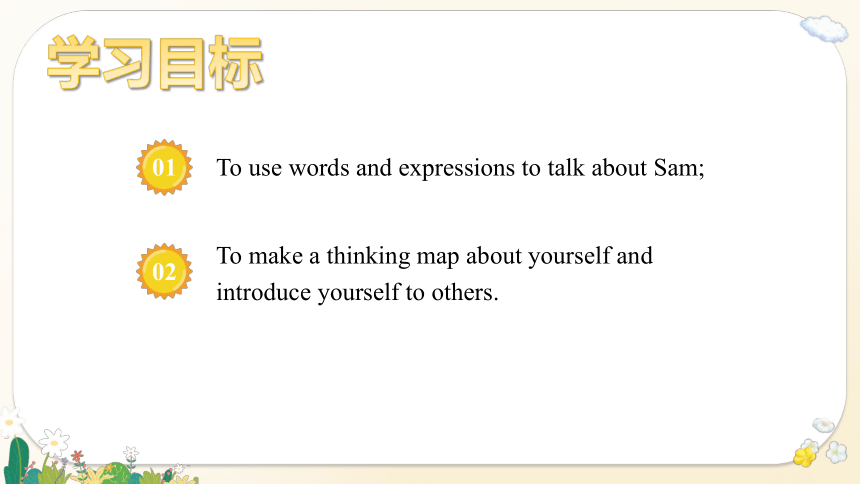 学习目标

01 To use words and expressions to talk about Sam;

02 To make a thinking map about yourself and introduce yourself to others.